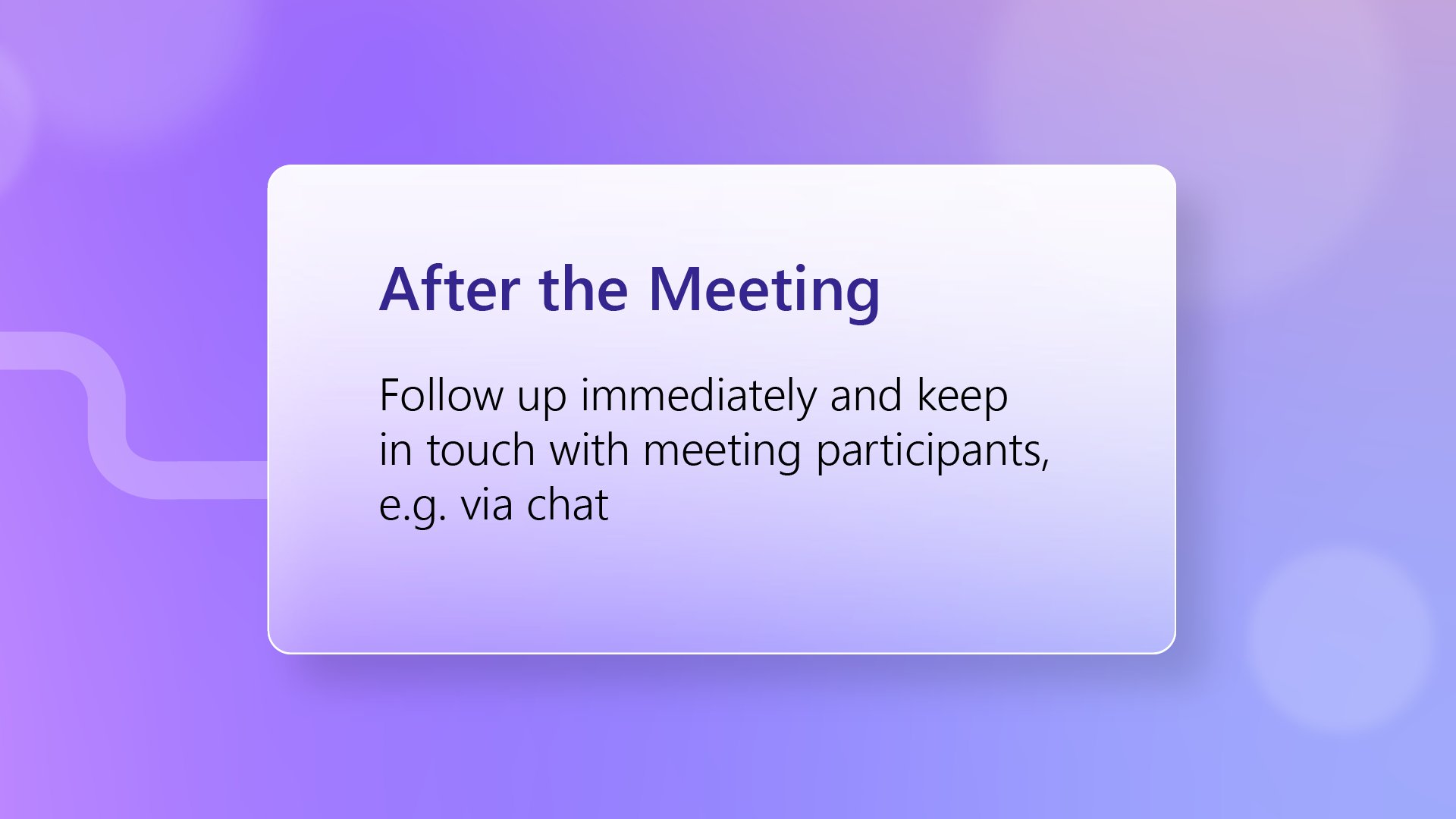 After the Meeting

Follow up immediately and keep in touch with meeting participants, e.g. via chat